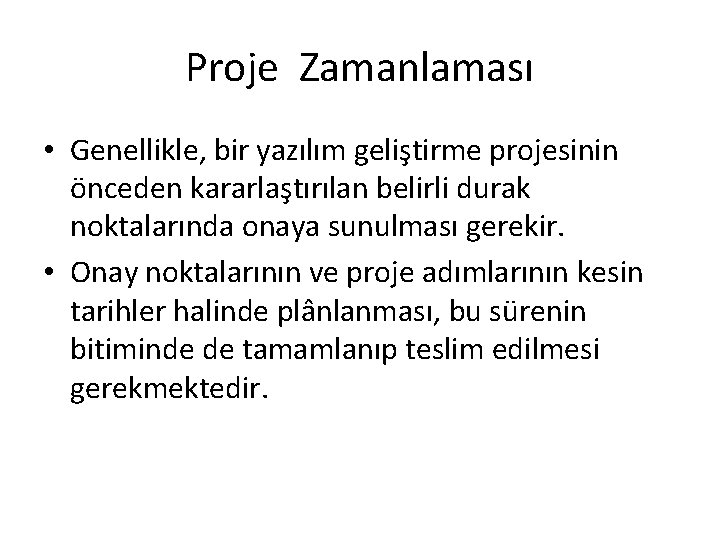 Proje Zamanlaması

• Genellikle, bir yazılım geliştirme projesinin önceden kararlaştırılan belirli durak noktalarında onaya sunulması gerekir.

• Onay noktalarının ve proje adımlarının kesin tarihler halinde plânlanması, bu sürenin bitiminde de tamamlanıp teslim edilmesi gerekmektedir.